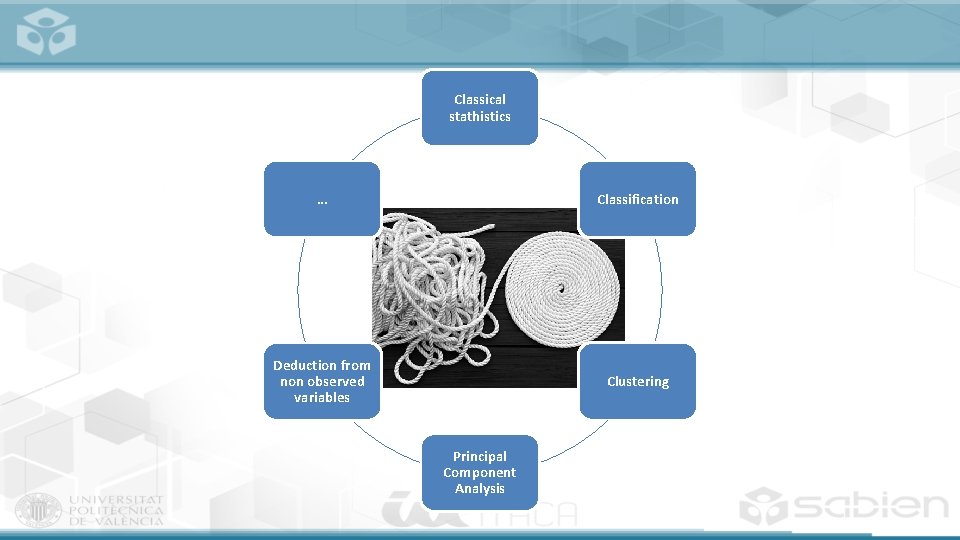 Classical stathistics

Classification

Clustering

Principal Component Analysis

Deduction from non observed variables

...

UNIVERSITAT POLITÈCNICA DE VALÈNCIA

ITACA

sabien